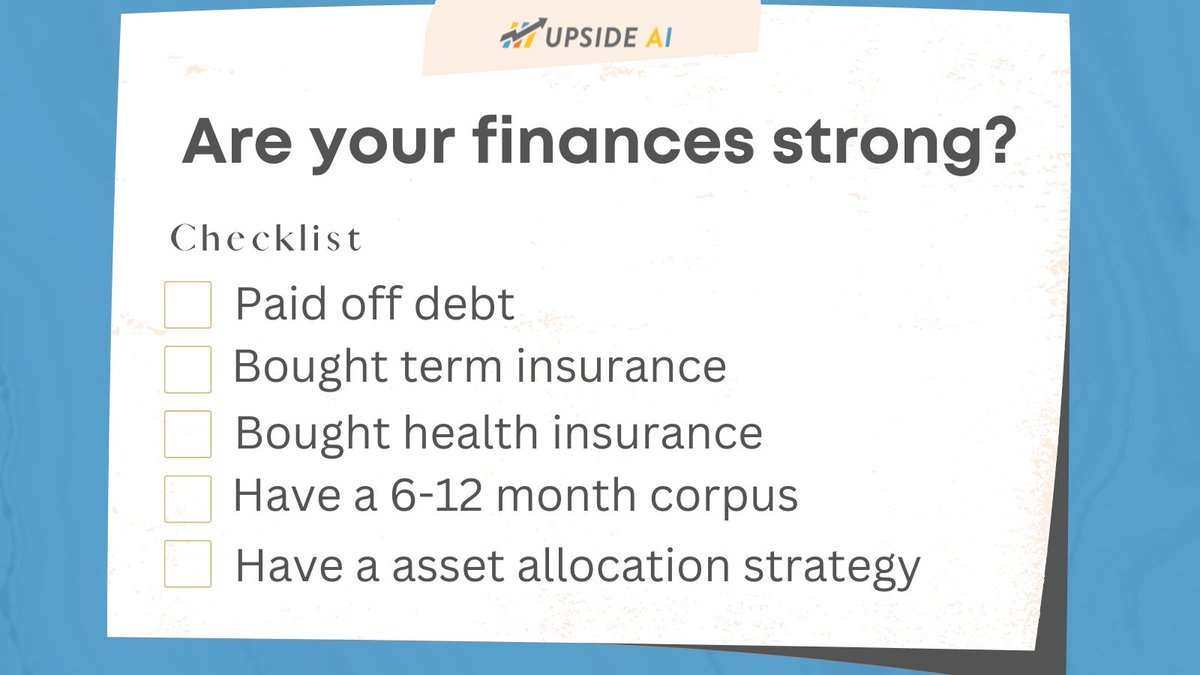 UPSIDE AI

Are your finances strong?

Checklist

Paid off debt
Bought term insurance
Bought health insurance
Have a 6-12 month corpus
Have a asset allocation strategy